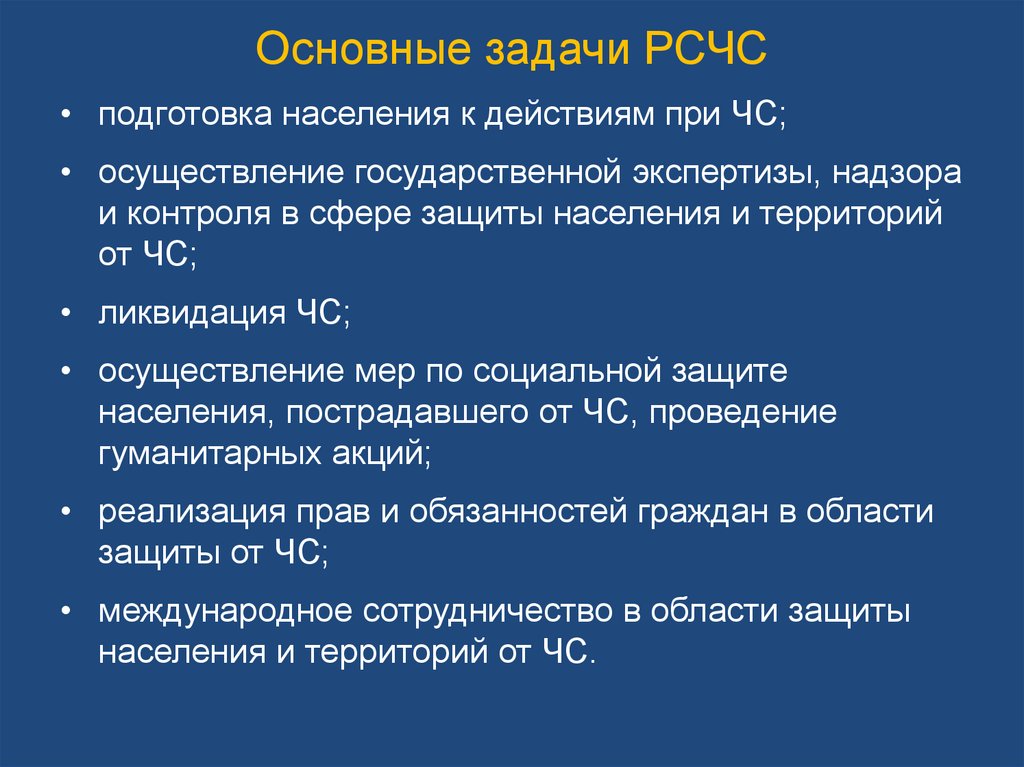 Основные задачи РСЧС

• подготовка населения к действиям при ЧС;

• осуществление государственной экспертизы, надзора и контроля в сфере защиты населения и территорий от ЧС;

• ликвидация ЧС;

• осуществление мер по социальной защите населения, пострадавшего от ЧС, проведение гуманитарных акций;

• реализация прав и обязанностей граждан в области защиты от ЧС;

• международное сотрудничество в области защиты населения и территорий от ЧС.